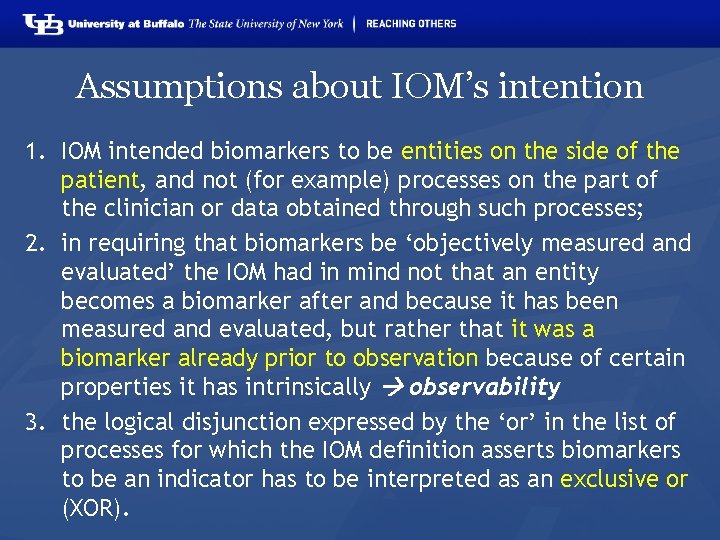 UB University at Buffalo The State University of New York | REACHING OTHERS

Assumptions about IOM's intention

1. IOM intended biomarkers to be entities on the side of the patient, and not (for example) processes on the part of the clinician or data obtained through such processes;
2. in requiring that biomarkers be 'objectively measured and evaluated' the IOM had in mind not that an entity becomes a biomarker after and because it has been measured and evaluated, but rather that it was a biomarker already prior to observation because of certain properties it has intrinsically → observability
3. the logical disjunction expressed by the 'or' in the list of processes for which the IOM definition asserts biomarkers to be an indicator has to be interpreted as an exclusive or (XOR).